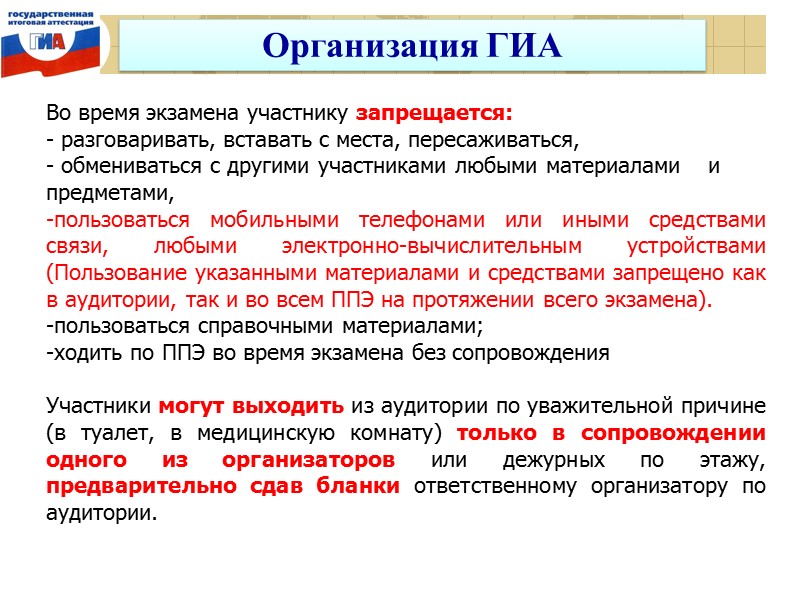 государственная итоговая аттестация
ГИА

Организация ГИА

Во время экзамена участнику запрещается:
- разговаривать, вставать с места, пересаживаться,
- обмениваться с другими участниками любыми материалами и предметами,
-пользоваться мобильными телефонами или иными средствами связи, любыми электронно-вычислительным устройствами (Пользование указанными материалами и средствами запрещено как в аудитории, так и во всем ППЭ на протяжении всего экзамена).
-пользоваться справочными материалами;
-ходить по ППЭ во время экзамена без сопровождения

Участники могут выходить из аудитории по уважительной причине (в туалет, в медицинскую комнату) только в сопровождении одного из организаторов или дежурных по этажу, предварительно сдав бланки ответственному организатору по аудитории.